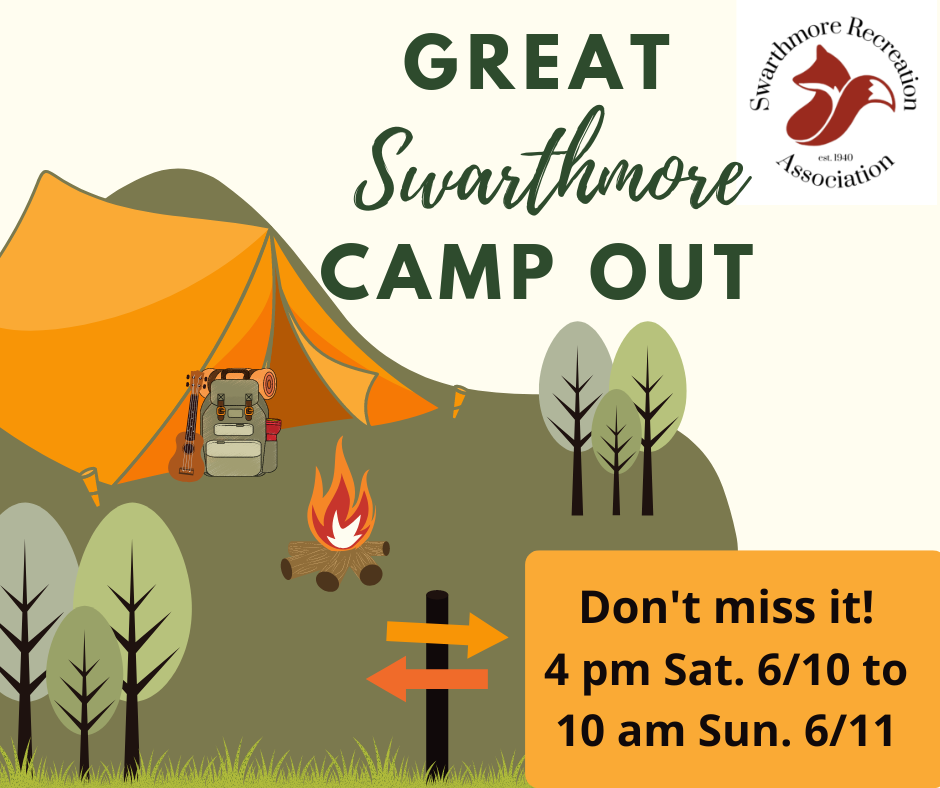 GREAT
Swarthmore
CAMP OUT

Swarthmore Recreation
est. 1940
Association

Don't miss it!
4 pm Sat. 6/10 to
10 am Sun. 6/11